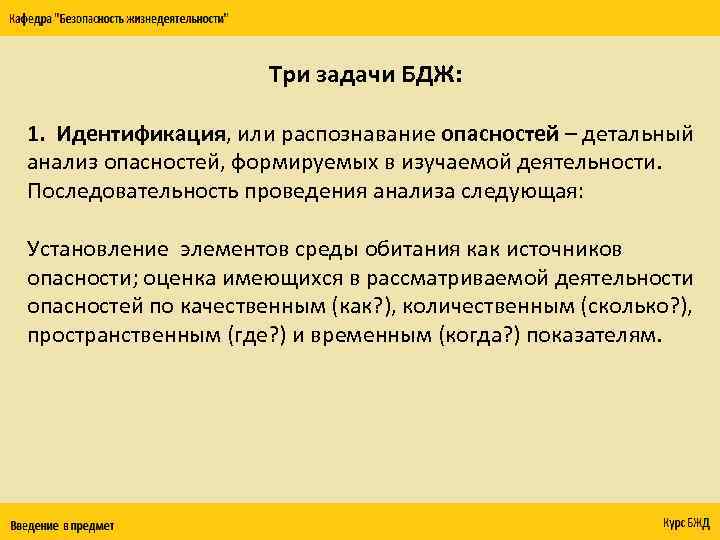 Кафедра "Безопасность жизнедеятельности"

Три задачи БДЖ:

1. Идентификация, или распознавание опасностей – детальный анализ опасностей, формируемых в изучаемой деятельности. Последовательность проведения анализа следующая:

Установление элементов среды обитания как источников опасности; оценка имеющихся в рассматриваемой деятельности опасностей по качественным (как?), количественным (сколько?), пространственным (где?) и временным (когда?) показателям.

Введение в предмет

Курс БЖД